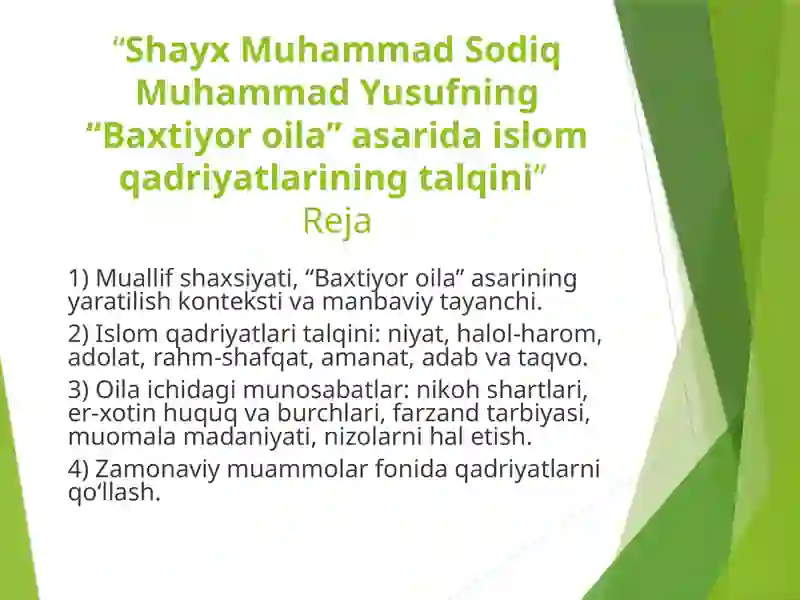 “Shayx Muhammad Sodiq Muhammad Yusufning “Baxtiyor oila” asarida islom qadriyatlarining talqini”
Reja

1) Muallif shaxsiyati, “Baxtiyor oila” asarining yaratilish konteksti va manbaviy tayanchi.

2) Islom qadriyatlari talqini: niyat, halol-harom, adolat, rahm-shafqat, amanat, adab va taqvo.

3) Oila ichidagi munosabatlar: nikoh shartlari, er-xotin huquq va burchlari, farzand tarbiyasi, muomala madaniyati, nizolarni hal etish.

4) Zamonaviy muammolar fonida qadriyatlarni qo‘llash.